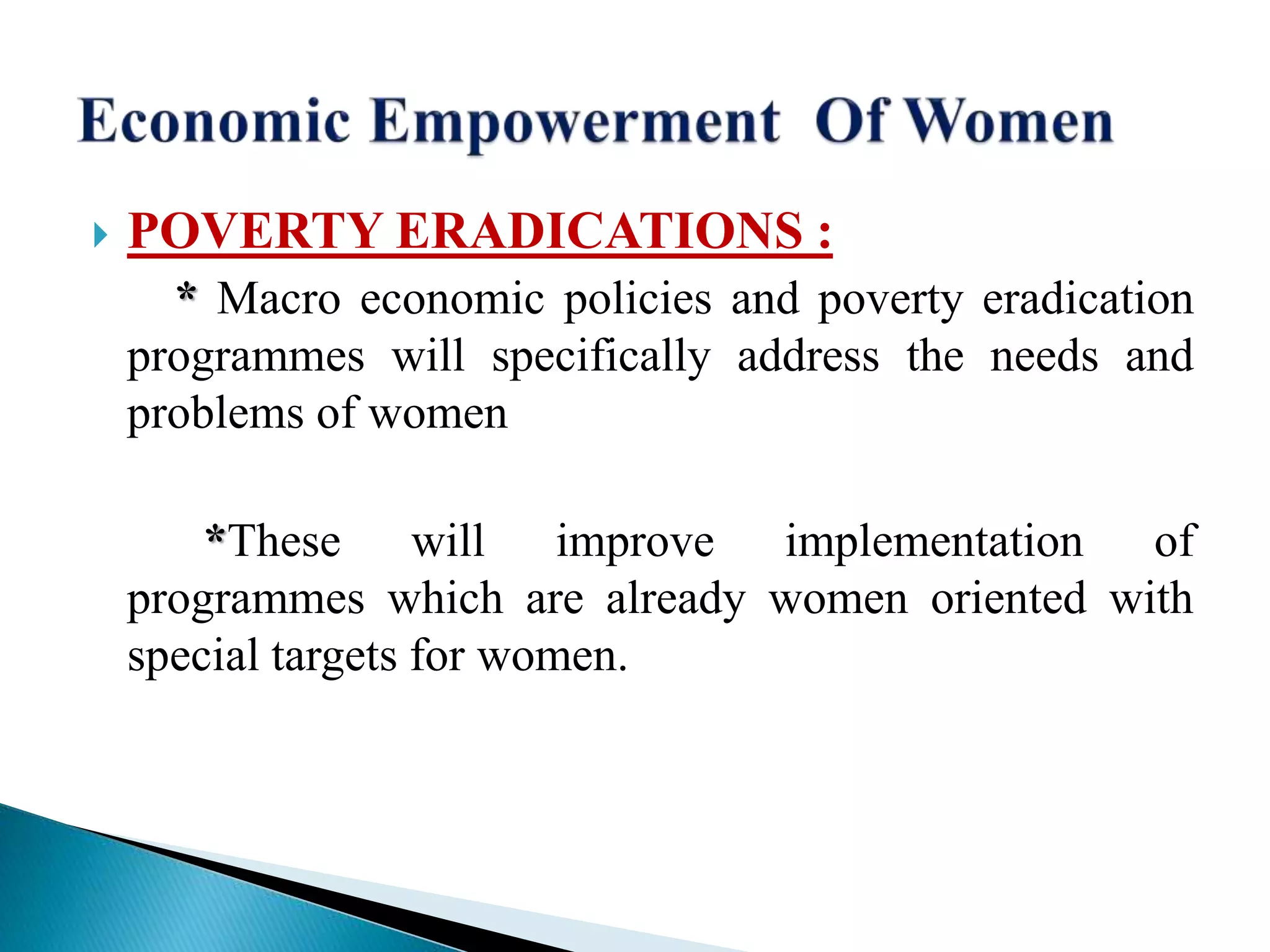 Economic Empowerment Of Women

POVERTY ERADICATIONS :

* Macro economic policies and poverty eradication programmes will specifically address the needs and problems of women

*These will improve implementation of programmes which are already women oriented with special targets for women.